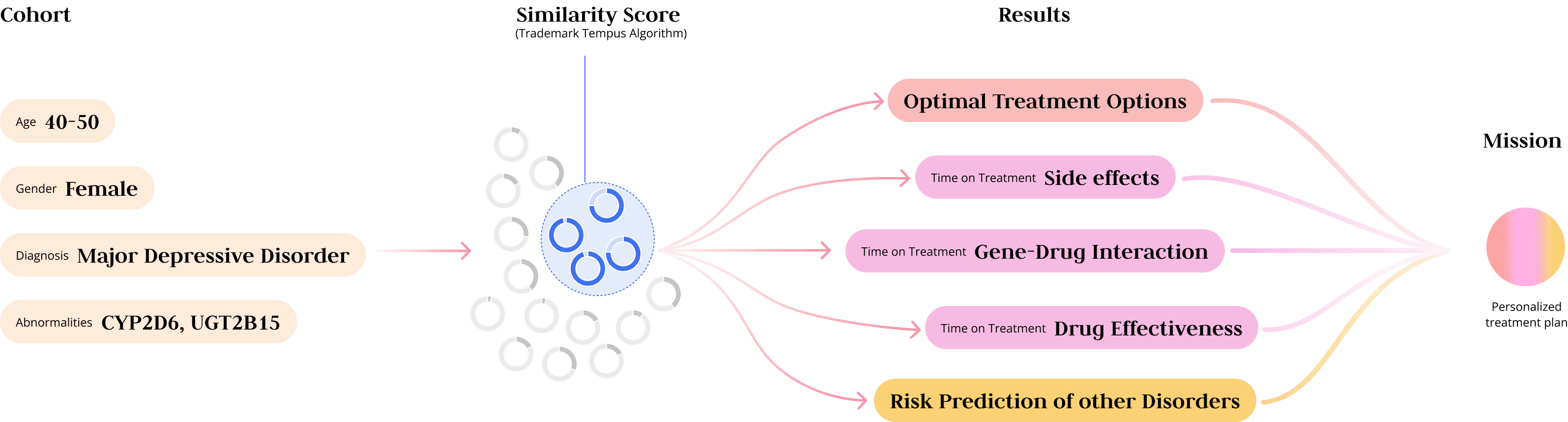 Cohort

Age 40-50

Gender Female

Diagnosis Major Depressive Disorder

Abnormalities CYP2D6, UGT2B15

Similarity Score
(Trademark Tempus Algorithm)

Results

Optimal Treatment Options

Time on Treatment Side effects

Time on Treatment Gene-Drug Interaction

Time on Treatment Drug Effectiveness

Risk Prediction of other Disorders

Mission

Personalized treatment plan